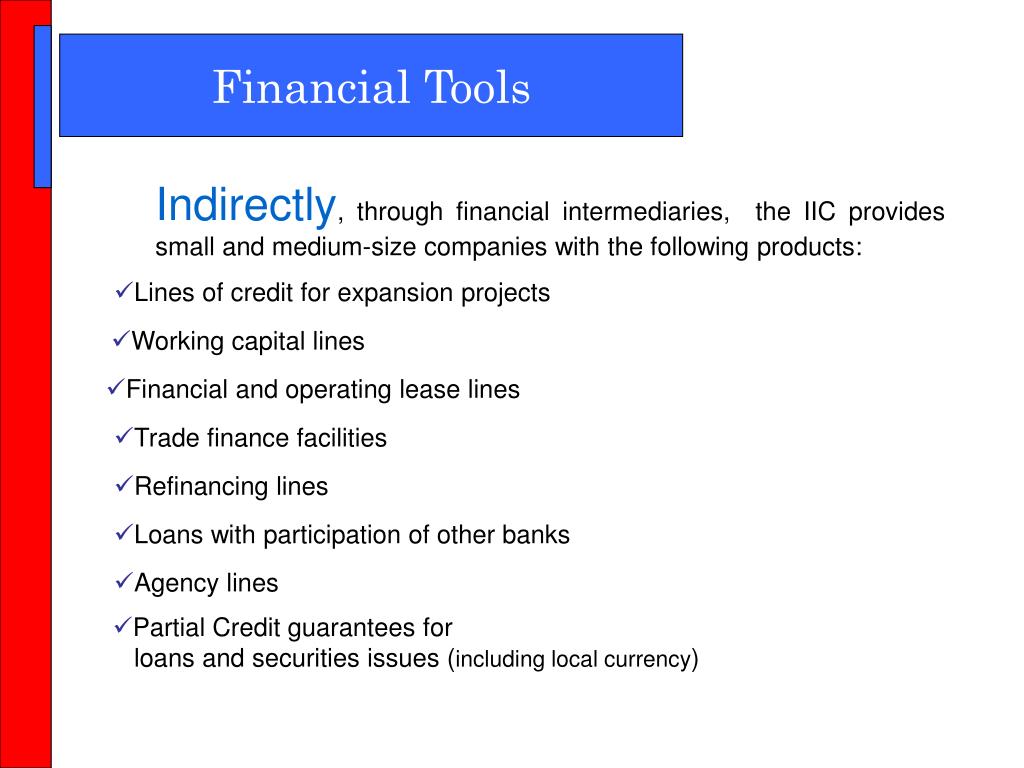 Financial Tools

Indirectly, through financial intermediaries, the IIC provides small and medium-size companies with the following products:

✓Lines of credit for expansion projects

✓Working capital lines

✓Financial and operating lease lines

✓Trade finance facilities

✓Refinancing lines

✓Loans with participation of other banks

✓Agency lines

✓Partial Credit guarantees for loans and securities issues (including local currency)